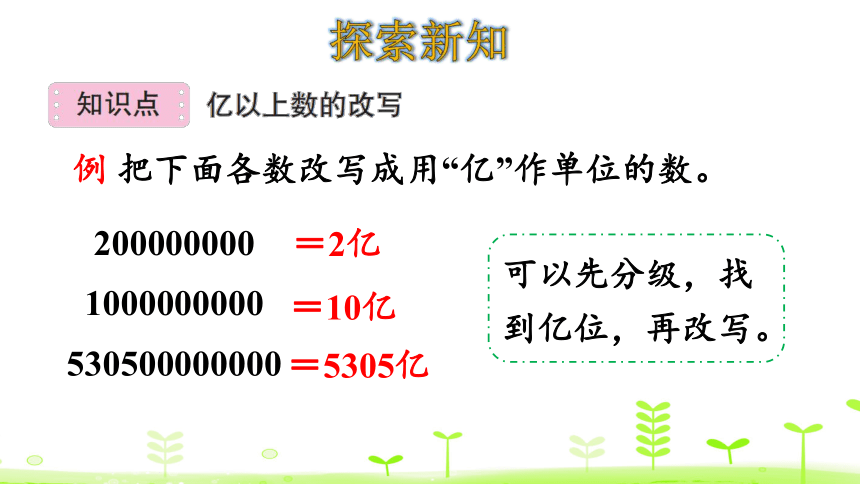 探索新知

知识点 亿以上数的改写

例 把下面各数改写成用“亿”作单位的数。

200000000 ＝2亿

1000000000 ＝10亿

530500000000 ＝5305亿

可以先分级，找到亿位，再改写。